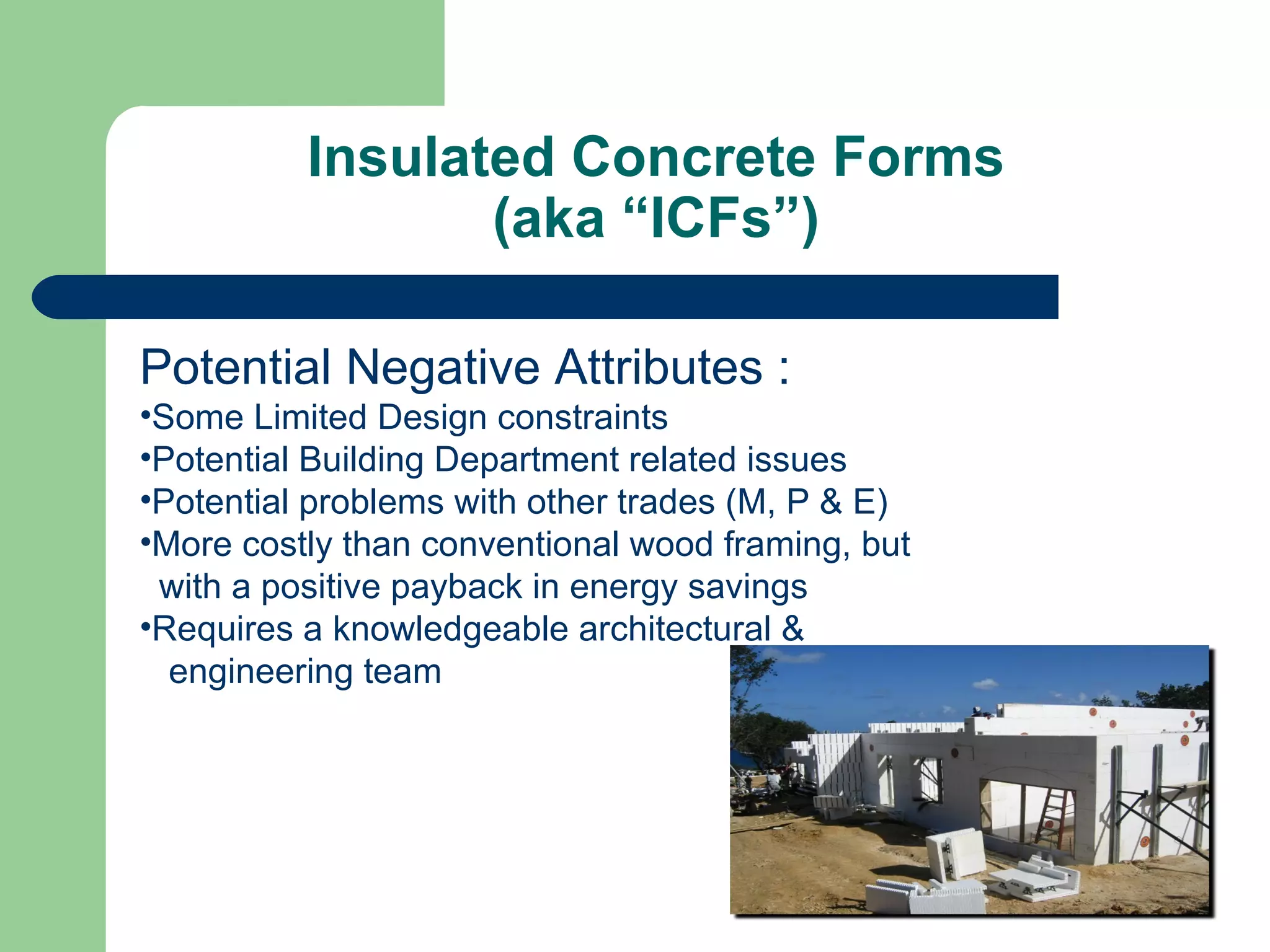 Insulated Concrete Forms (aka “ICFs”)

Potential Negative Attributes :

•Some Limited Design constraints
•Potential Building Department related issues
•Potential problems with other trades (M, P & E)
•More costly than conventional wood framing, but with a positive payback in energy savings
•Requires a knowledgeable architectural & engineering team